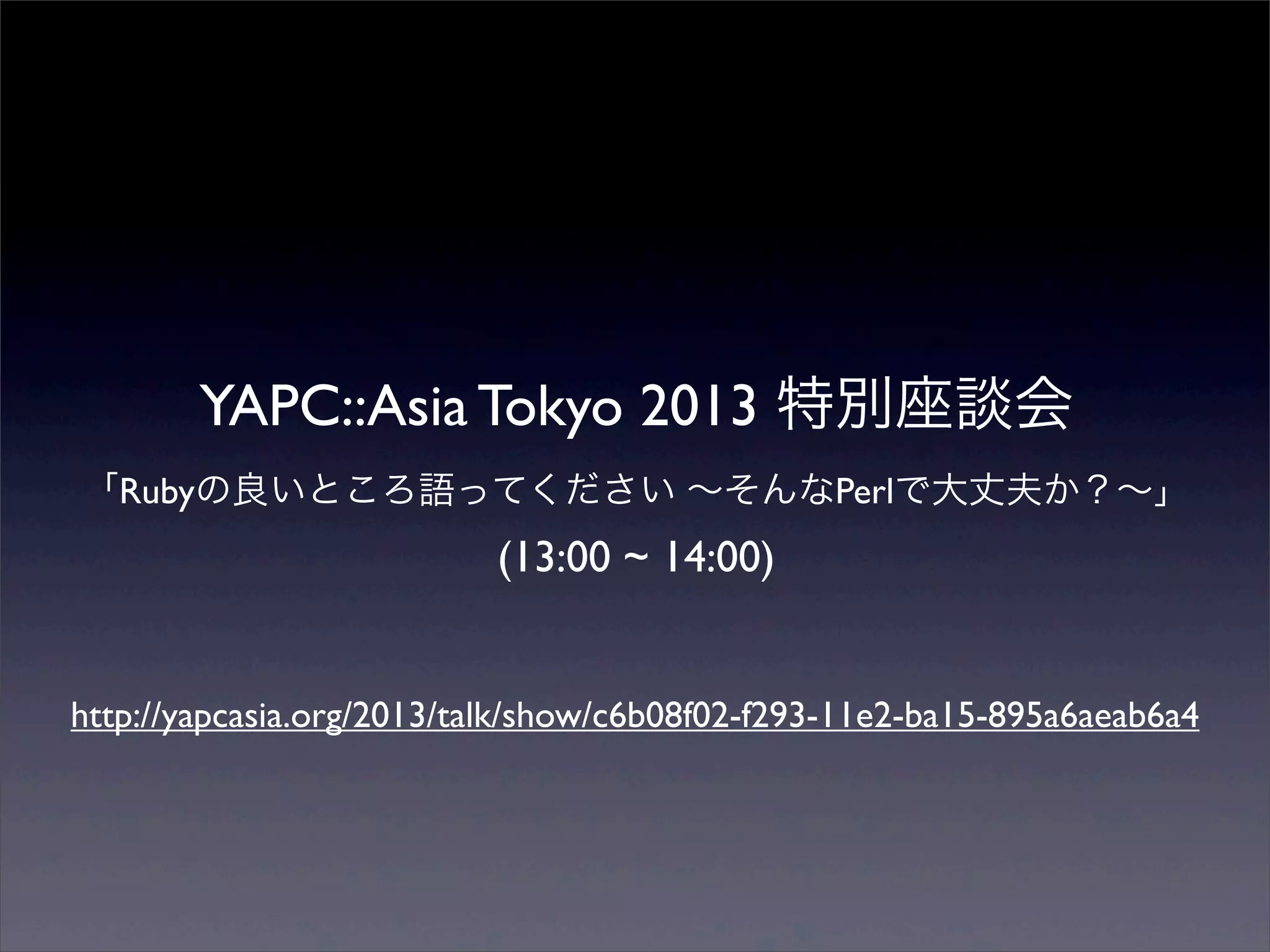 YAPC::Asia Tokyo 2013 特別座談会

「Rubyの良いところ語ってください 〜そんなPerlで大丈夫か？〜」

(13:00 ~ 14:00)

http://yapcasia.org/2013/talk/show/c6b08f02-f293-11e2-ba15-895a6aeab6a4